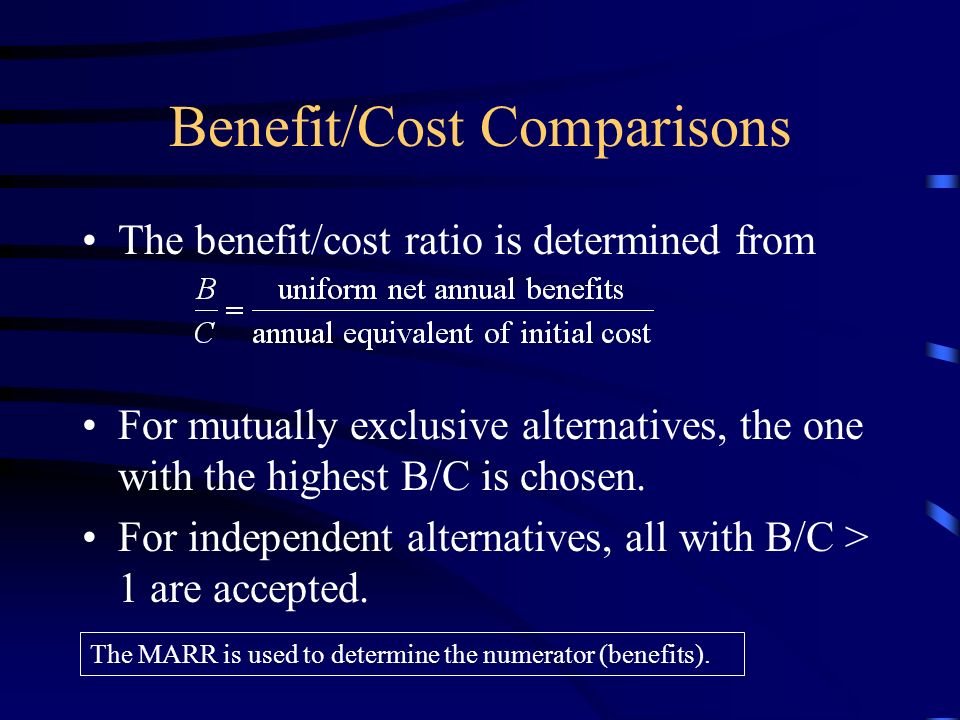 Benefit/Cost Comparisons

• The benefit/cost ratio is determined from

$\frac{B}{C} = \frac{\text{uniform net annual benefits}}{\text{annual equivalent of initial cost}}$

• For mutually exclusive alternatives, the one with the highest B/C is chosen.

• For independent alternatives, all with B/C > 1 are accepted.

The MARR is used to determine the numerator (benefits).